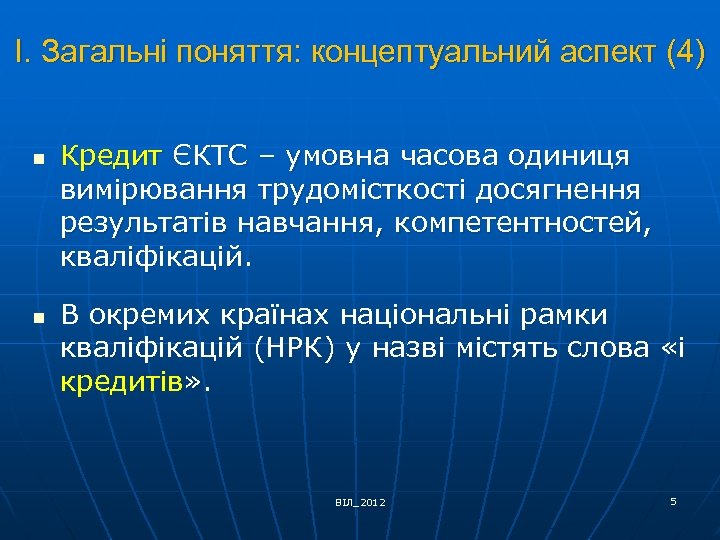 І. Загальні поняття: концептуальний аспект (4)

▪ Кредит ЄКТС – умовна часова одиниця вимірювання трудомісткості досягнення результатів навчання, компетентностей, кваліфікацій.

▪ В окремих країнах національні рамки кваліфікацій (НРК) у назві містять слова «і кредитів».

ВІЛ_2012

5